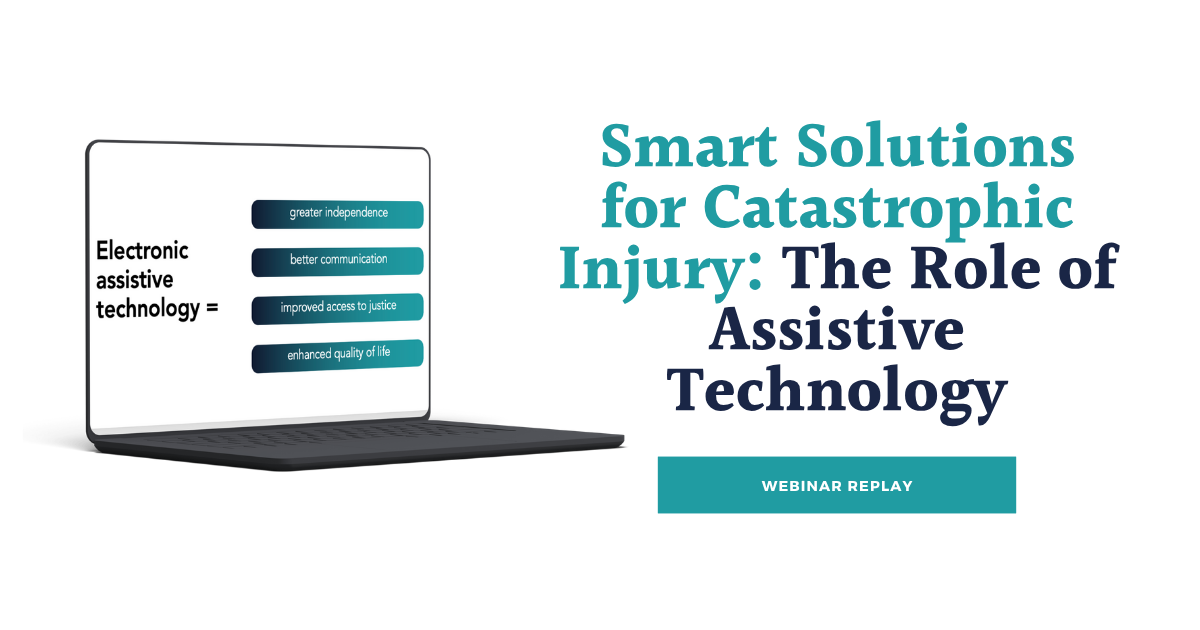 Electronic assistive technology =

greater independence

better communication

improved access to justice

enhanced quality of life

Smart Solutions for Catastrophic Injury: The Role of Assistive Technology

WEBINAR REPLAY